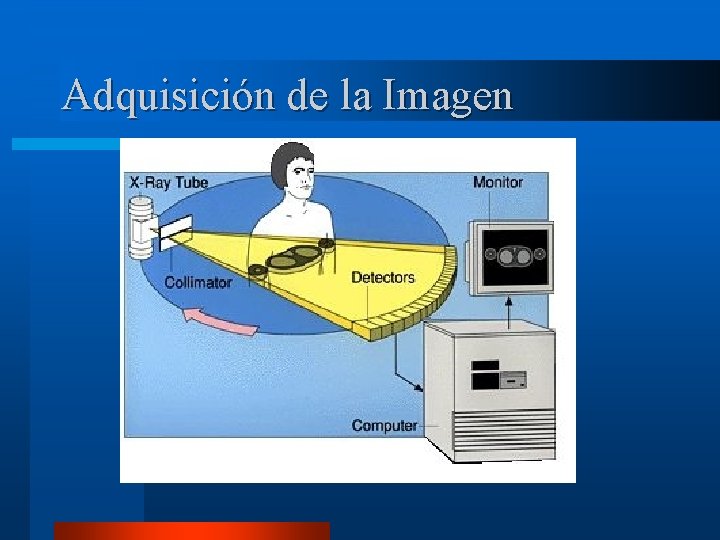 Adquisición de la Imagen

X-Ray Tube

Monitor

Collimator

Detectors

Computer